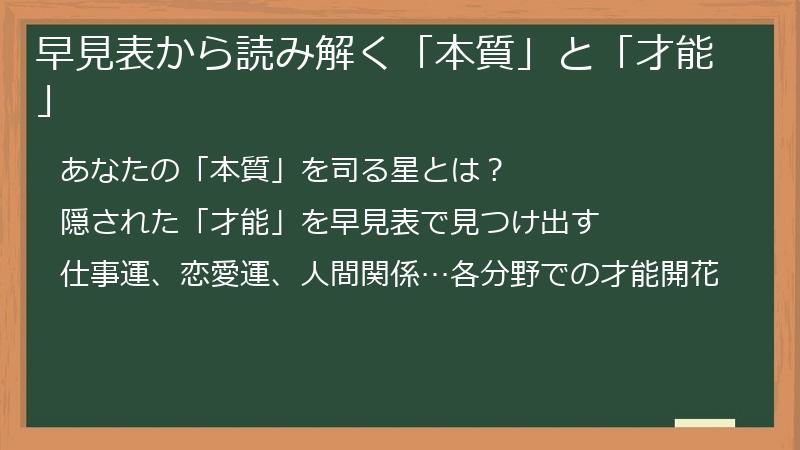 早見表から読み解く「本質」と「才能」

あなたの「本質」を司る星とは？

隠された「才能」を早見表で見つけ出す

仕事運、恋愛運、人間関係…各分野での才能開花